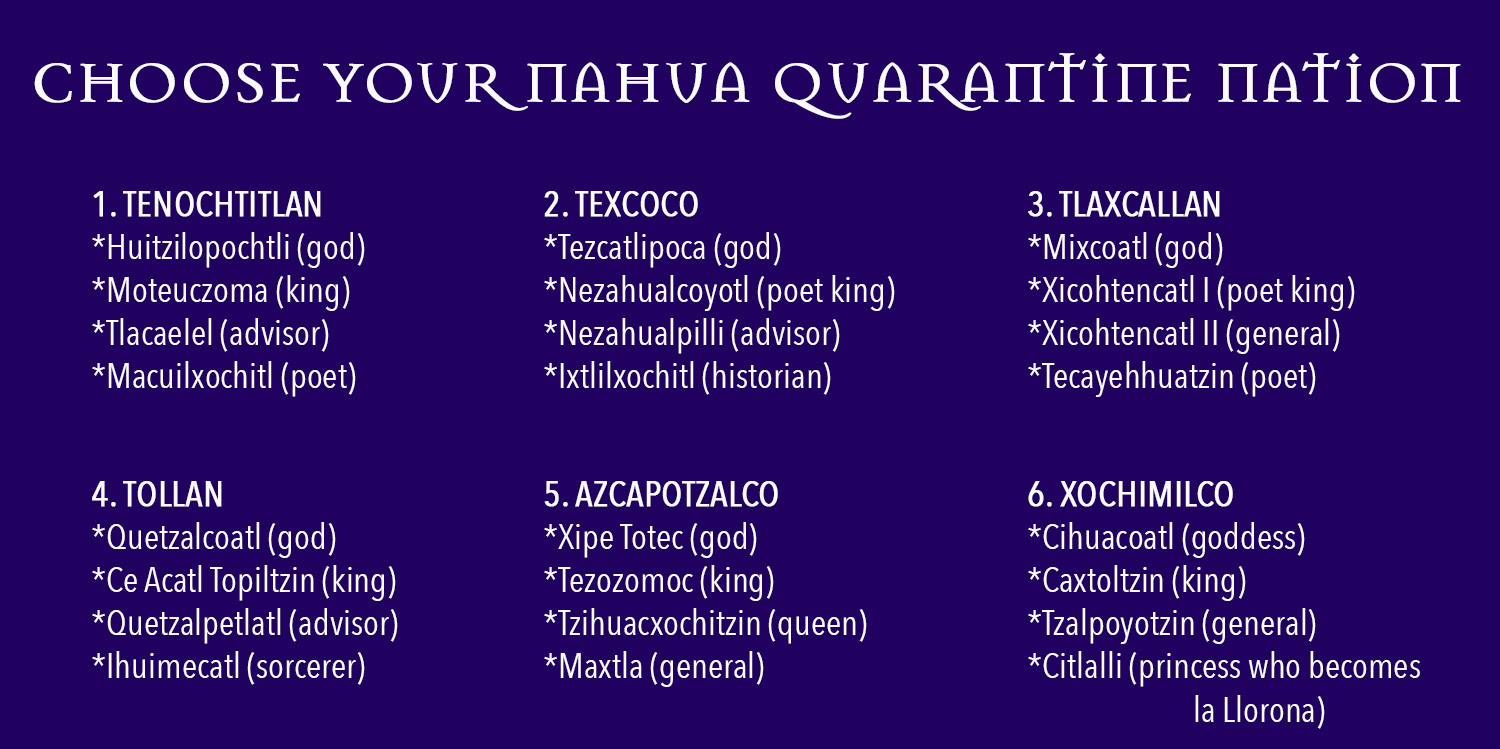 CHOOSE YOUR NAHUA QUARANTINE NATION

1. TENOCHTITLAN
*Huitzilopochtli (god)
*Moteuczoma (king)
*Tlacaelel (advisor)
*Macuilxochitl (poet)

2. TEXCOCO
*Tezcatlipoca (god)
*Nezahualcoyotl (poet king)
*Nezahualpilli (advisor)
*Ixtlilxochitl (historian)

3. TLAXCALLAN
*Mixcoatl (god)
*Xicohtencatl I (poet king)
*Xicohtencatl II (general)
*Tecayehhuatzin (poet)

4. TOLLAN
*Quetzalcoatl (god)
*Ce Acatl Topiltzin (king)
*Quetzalpetlatl (advisor)
*Ihuimecatl (sorcerer)

5. AZCAPOTZALCO
*Xipe Totec (god)
*Tezozomoc (king)
*Tzihuacxochitzin (queen)
*Maxtla (general)

6. XOCHIMILCO
*Cihuacoatl (goddess)
*Caxtoltzin (king)
*Tzalpoyotzin (general)
*Citlalli (princess who becomes la Llorona)